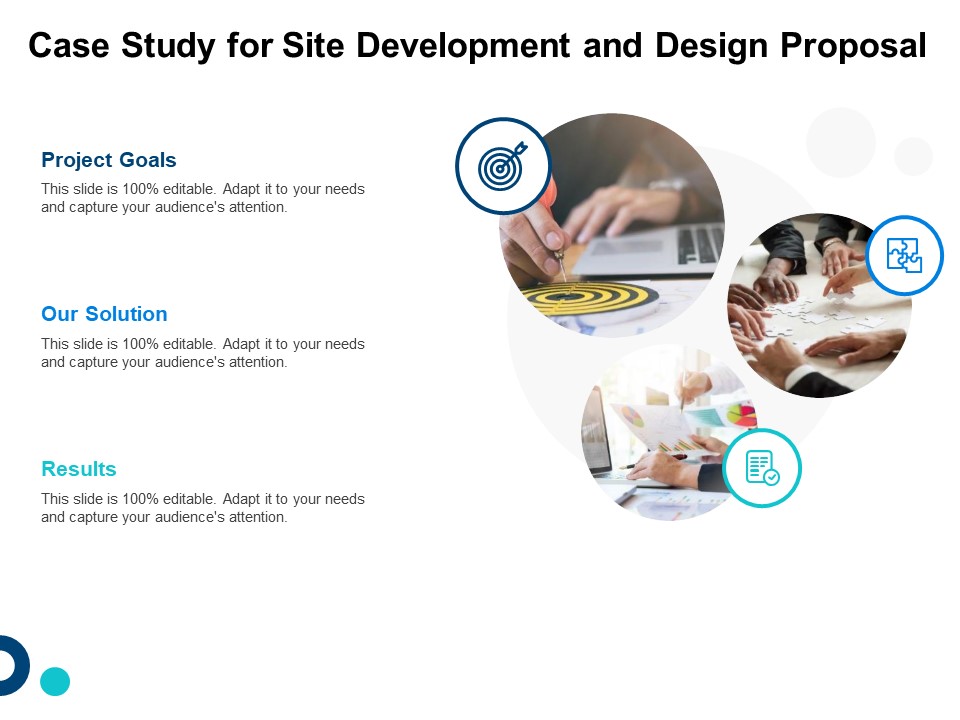 Case Study for Site Development and Design Proposal

Project Goals

This slide is 100% editable. Adapt it to your needs and capture your audience's attention.

Our Solution

This slide is 100% editable. Adapt it to your needs and capture your audience's attention.

Results

This slide is 100% editable. Adapt it to your needs and capture your audience's attention.